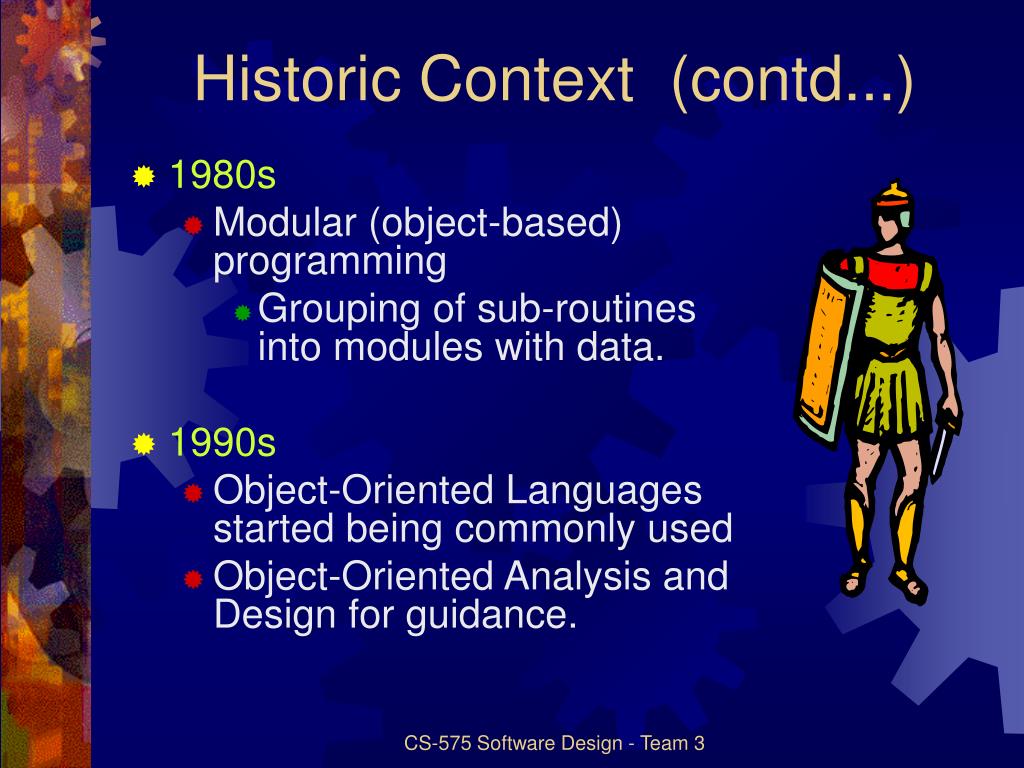 Historic Context (contd...)

1980s
Modular (object-based) programming
Grouping of sub-routines into modules with data.

1990s
Object-Oriented Languages started being commonly used
Object-Oriented Analysis and Design for guidance.

CS-575 Software Design - Team 3